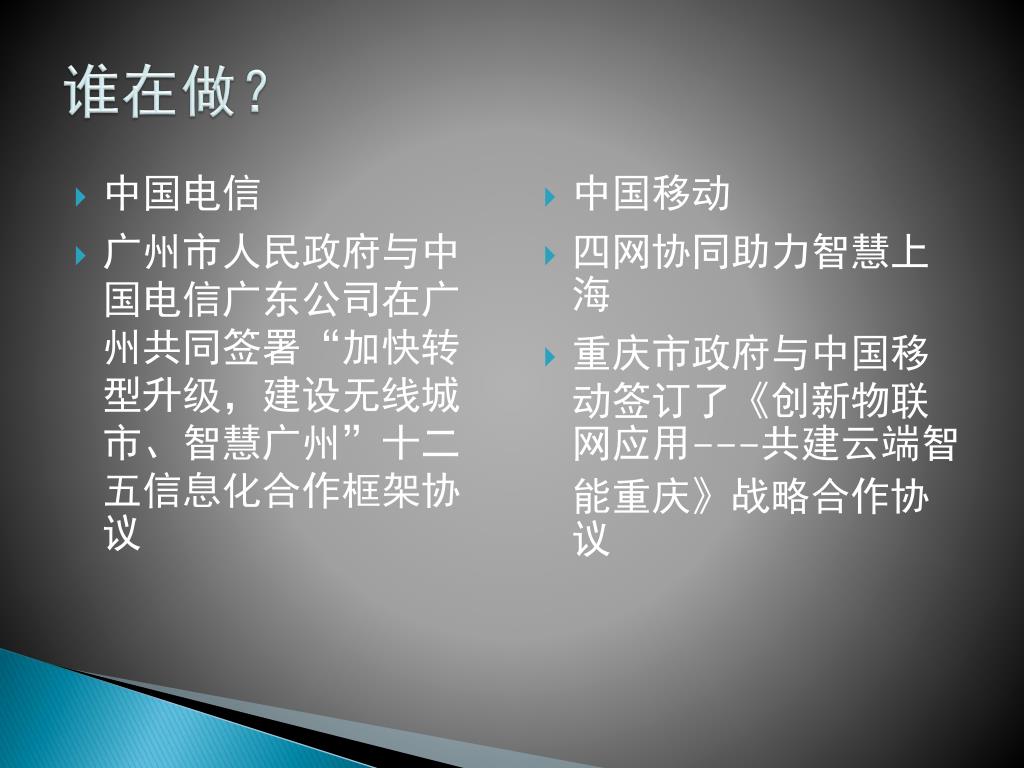 谁在做？

中国电信

广州市人民政府与中国电信广东公司在广州共同签署“加快转型升级，建设无线城市、智慧广州”十二五信息化合作框架协议

中国移动

四网协同助力智慧上海

重庆市政府与中国移动签订了《创新物联网应用---共建云端智能重庆》战略合作协议